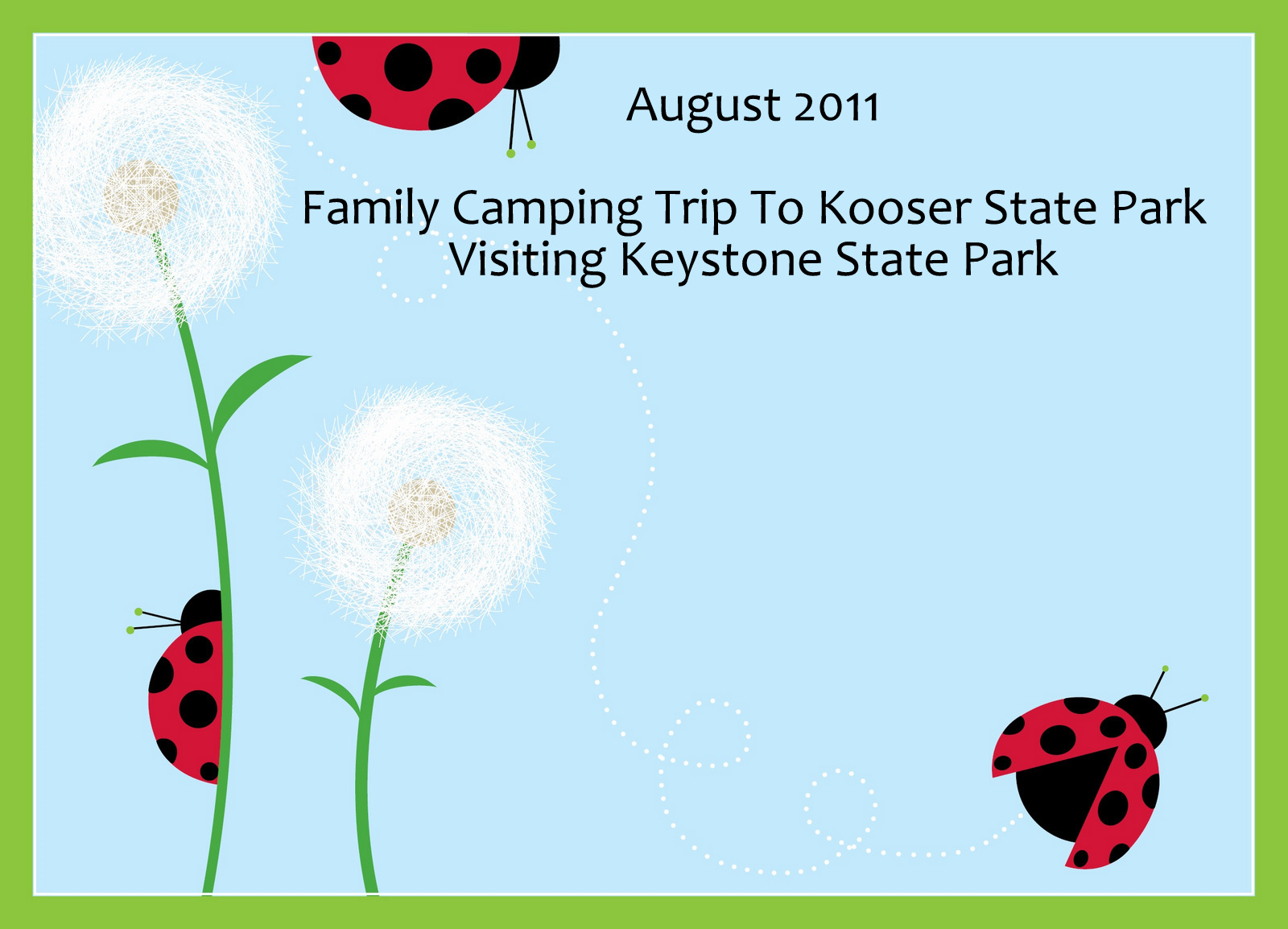 August 2011

Family Camping Trip To Kooser State Park
Visiting Keystone State Park